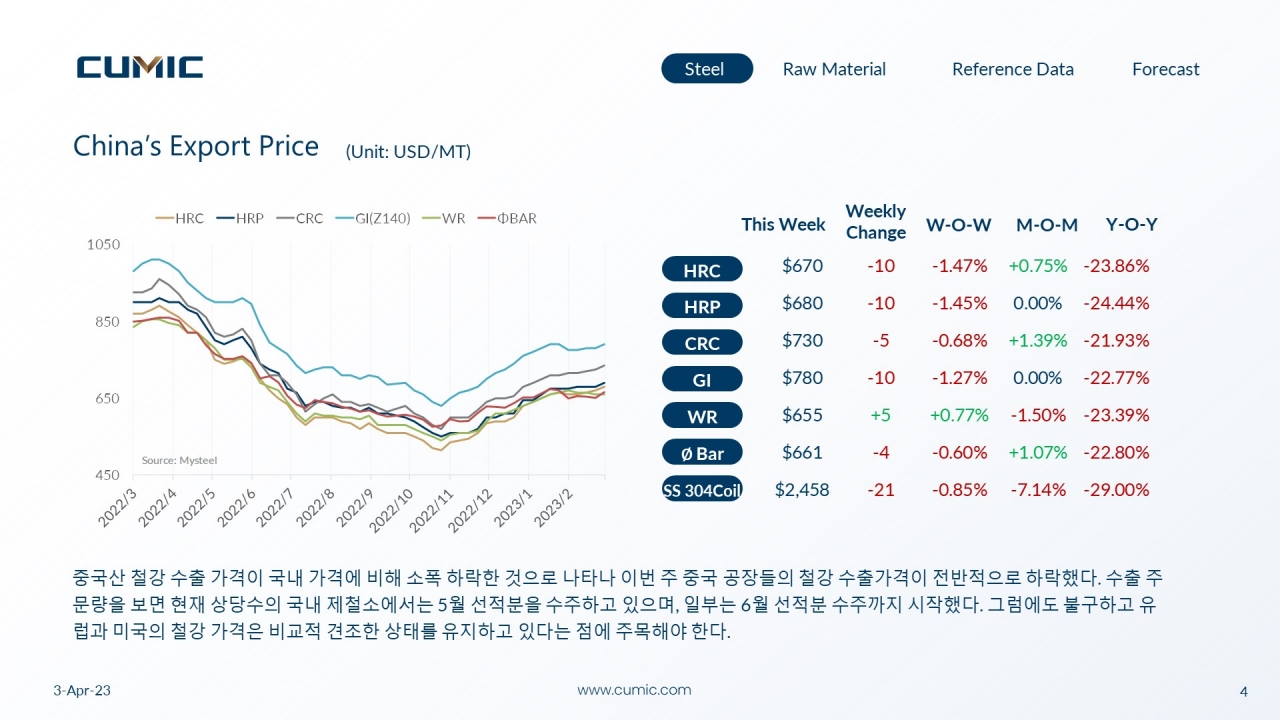 CUMIC

Steel Raw Material Reference Data Forecast

China's Export Price (Unit: USD/MT)

HRC HRP CRC GI(Z140) WR ΦBAR

1050
850
650
450

Source: Mysteel

2022/3 2022/4 2022/5 2022/6 2022/7 2022/8 2022/9 2022/10 2022/11 2022/12 2023/1 2023/2

| | This Week | Weekly Change | W-O-W | M-O-M | Y-O-Y |
|---|---|---|---|---|---|
| HRC | $670 | -10 | -1.47% | +0.75% | -23.86% |
| HRP | $680 | -10 | -1.45% | 0.00% | -24.44% |
| CRC | $730 | -5 | -0.68% | +1.39% | -21.93% |
| GI | $780 | -10 | -1.27% | 0.00% | -22.77% |
| WR | $655 | +5 | +0.77% | -1.50% | -23.39% |
| Ø Bar | $661 | -4 | -0.60% | +1.07% | -22.80% |
| SS 304Coil | $2,458 | -21 | -0.85% | -7.14% | -29.00% |

중국산 철강 수출 가격이 국내 가격에 비해 소폭 하락한 것으로 나타나 이번 주 중국 공장들의 철강 수출가격이 전반적으로 하락했다. 수출 주문량을 보면 현재 상당수의 국내 제철소에서는 5월 선적분을 수주하고 있으며, 일부는 6월 선적분 수주까지 시작했다. 그럼에도 불구하고 유럽과 미국의 철강 가격은 비교적 견조한 상태를 유지하고 있다는 점에 주목해야 한다.

3-Apr-23 www.cumic.com 4